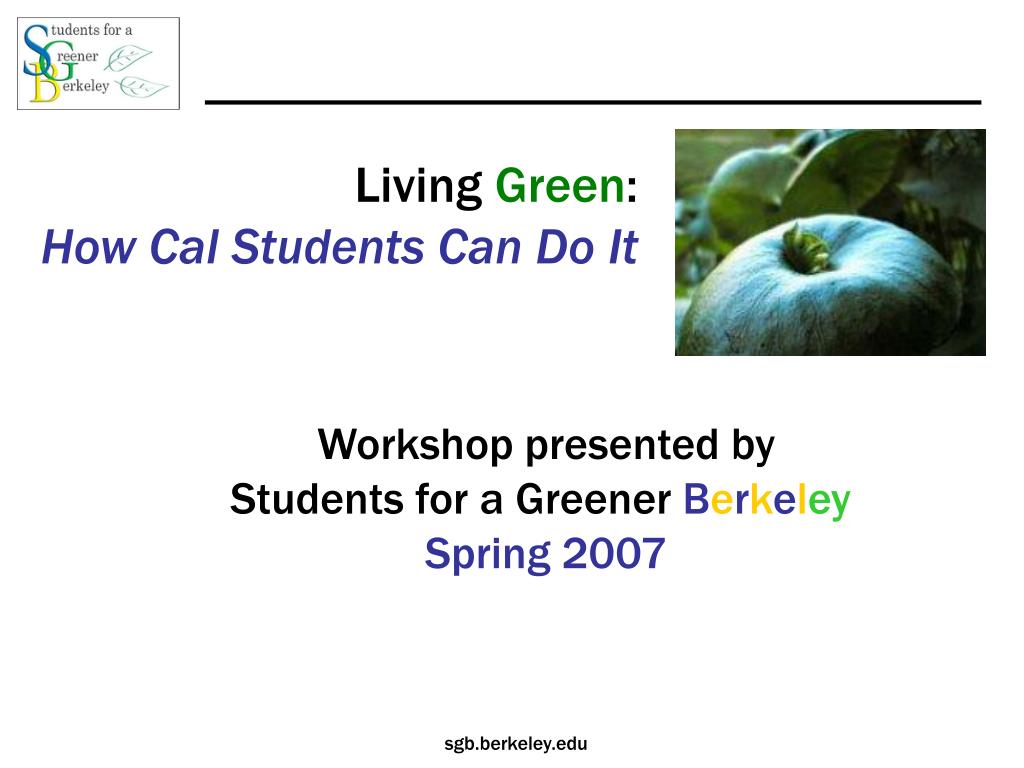 Students for a Greener Berkeley

Living Green:
How Cal Students Can Do It

Workshop presented by
Students for a Greener Berkeley
Spring 2007

sgb.berkeley.edu